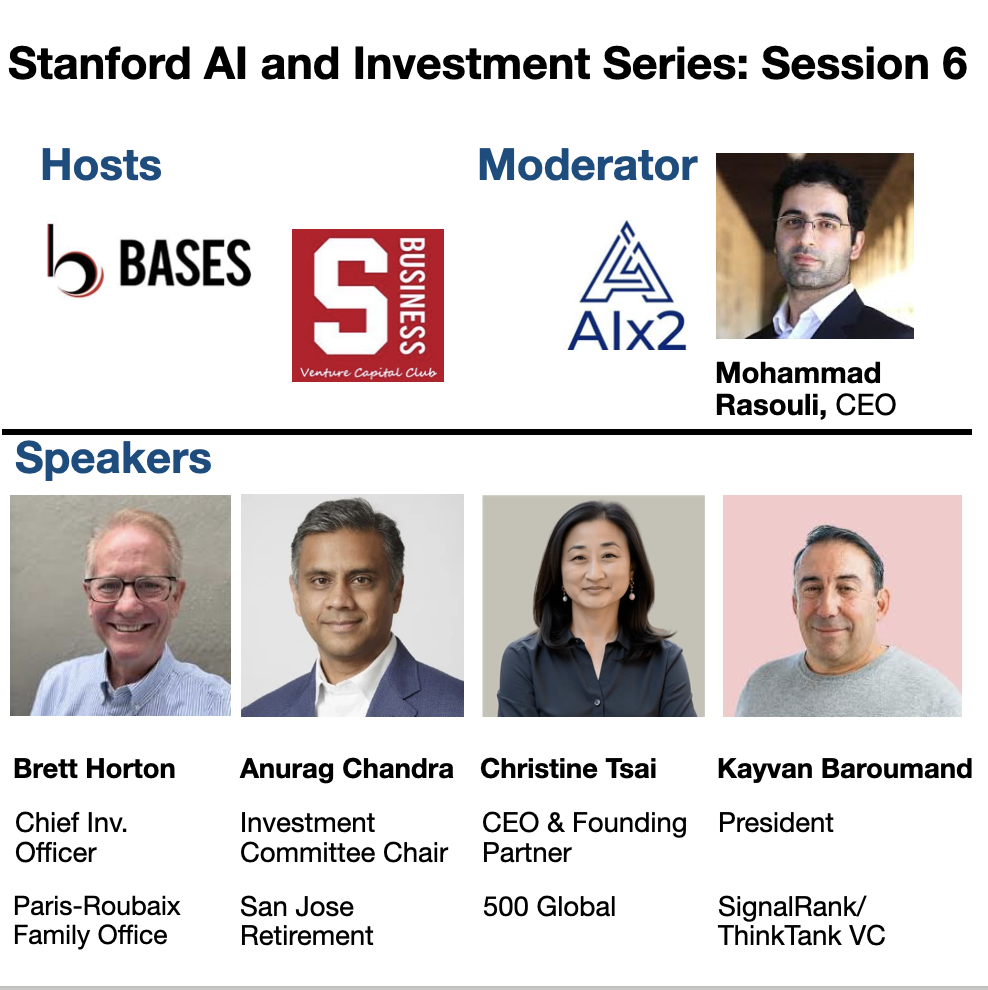 Stanford AI and Investment Series: Session 6

Hosts

BASES

S BUSINESS
Venture Capital Club

Moderator

AIx2

Mohammad Rasouli, CEO

Speakers

Brett Horton
Chief Inv. Officer
Paris-Roubaix Family Office

Anurag Chandra
Investment Committee Chair
San Jose Retirement

Christine Tsai
CEO & Founding Partner
500 Global

Kayvan Baroumand
President
SignalRank/ ThinkTank VC